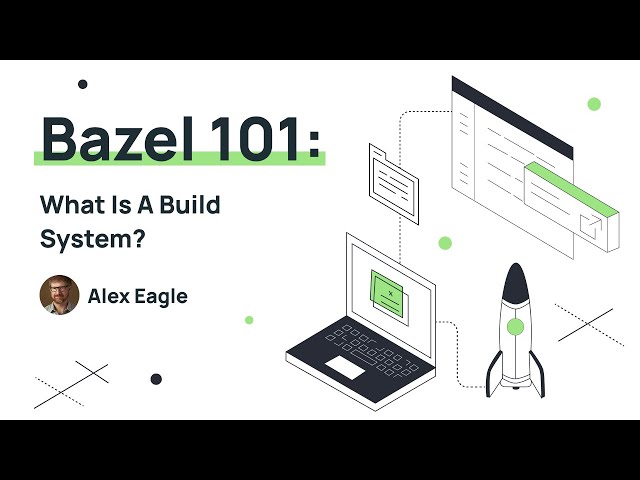 Bazel 101:

What Is A Build System?

Alex Eagle